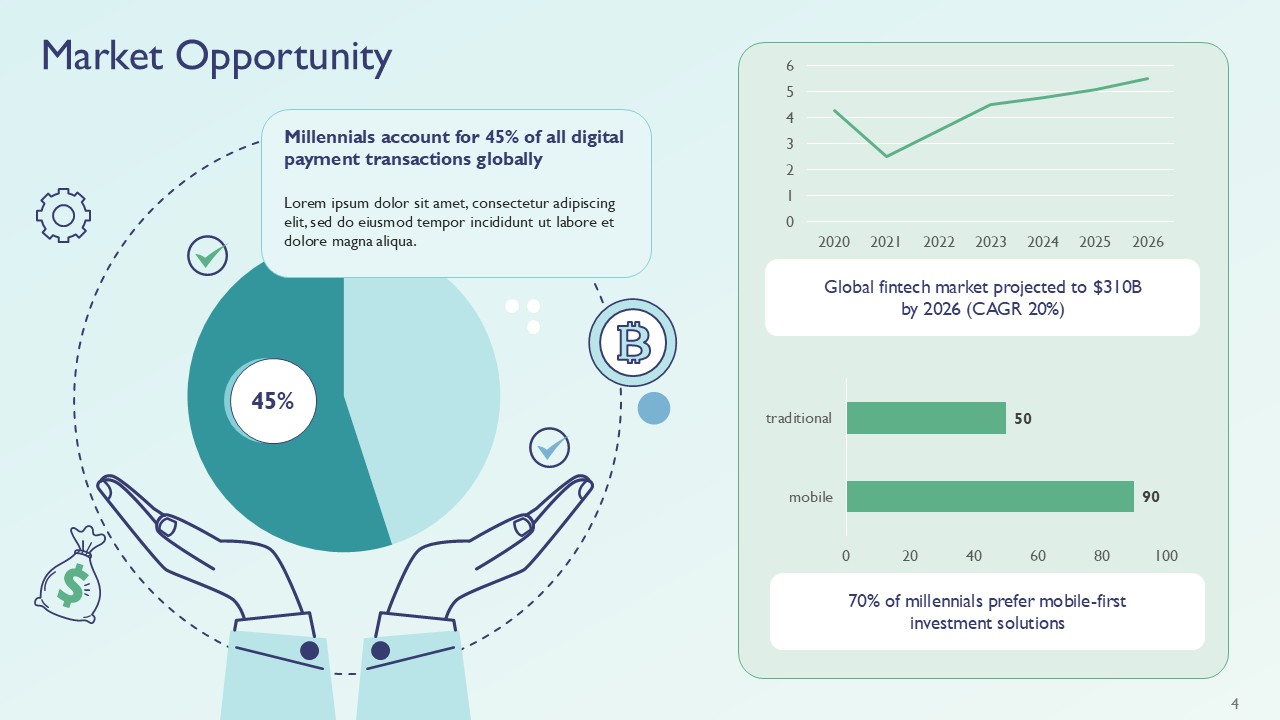 Market Opportunity

Millennials account for 45% of all digital payment transactions globally

Lorem ipsum dolor sit amet, consectetur adipiscing elit, sed do eiusmod tempor incididunt ut labore et dolore magna aliqua.

45%

6
5
4
3
2
1
0
2020 2021 2022 2023 2024 2025 2026

Global fintech market projected to $310B by 2026 (CAGR 20%)

traditional 50
mobile 90
0 20 40 60 80 100

70% of millennials prefer mobile-first investment solutions

4